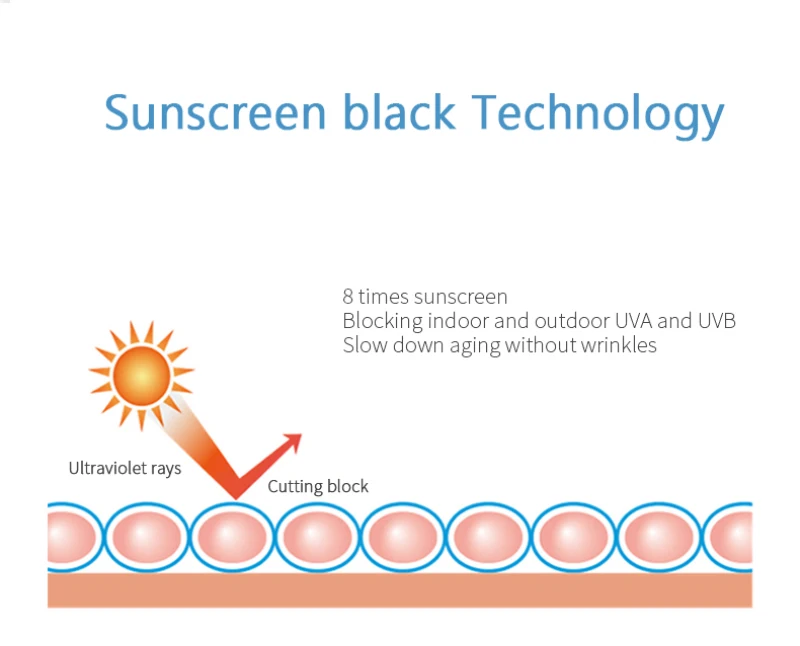 Sunscreen black Technology

8 times sunscreen
Blocking indoor and outdoor UVA and UVB
Slow down aging without wrinkles

Ultraviolet rays

Cutting block